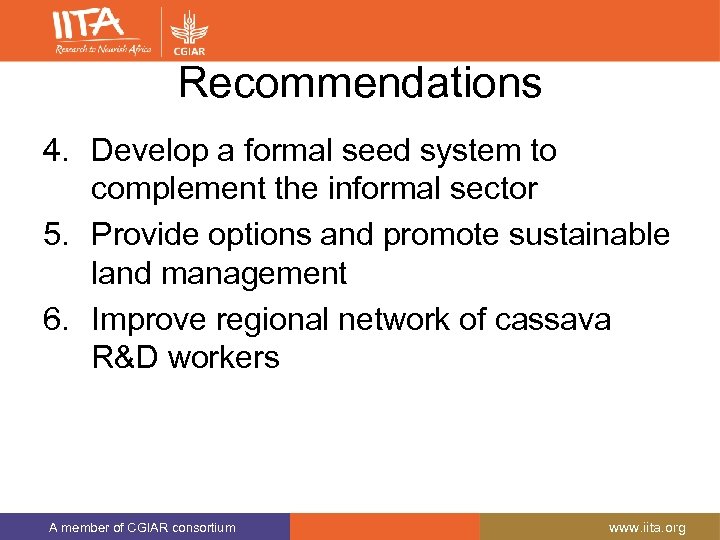 IITA
Research to Nourish Africa
CGIAR

Recommendations

4. Develop a formal seed system to complement the informal sector
5. Provide options and promote sustainable land management
6. Improve regional network of cassava R&D workers

A member of CGIAR consortium
www.iita.org